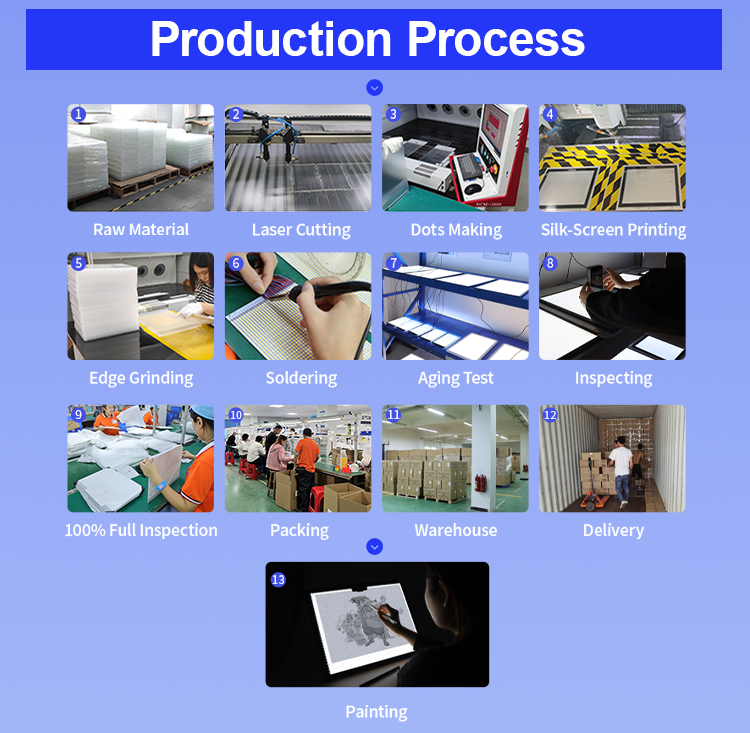 Production Process

1
Raw Material

2
Laser Cutting

3
Dots Making

4
Silk-Screen Printing

5
Edge Grinding

6
Soldering

7
Aging Test

8
Inspecting

9
100% Full Inspection

10
Packing

11
Warehouse

12
Delivery

13
Painting